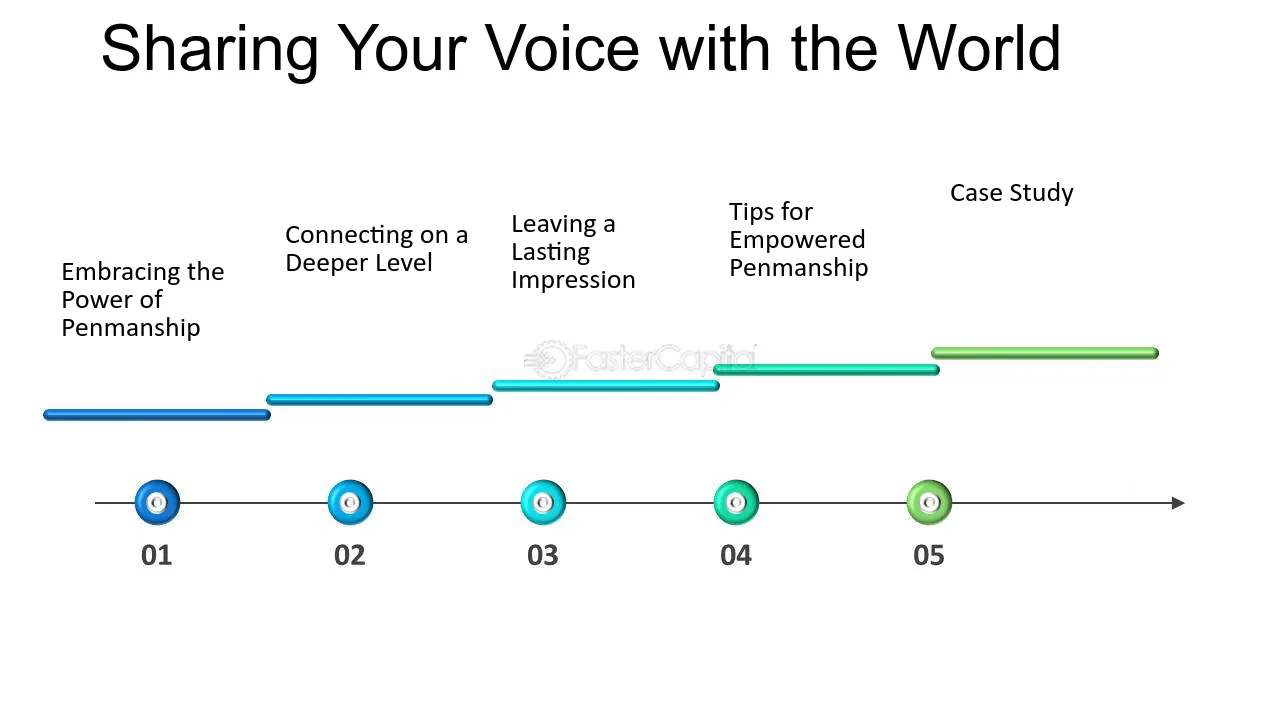 Sharing Your Voice with the World

Embracing the Power of Penmanship

Connecting on a Deeper Level

Leaving a Lasting Impression

Tips for Empowered Penmanship

Case Study

01

02

03

04

05

FasterCapital